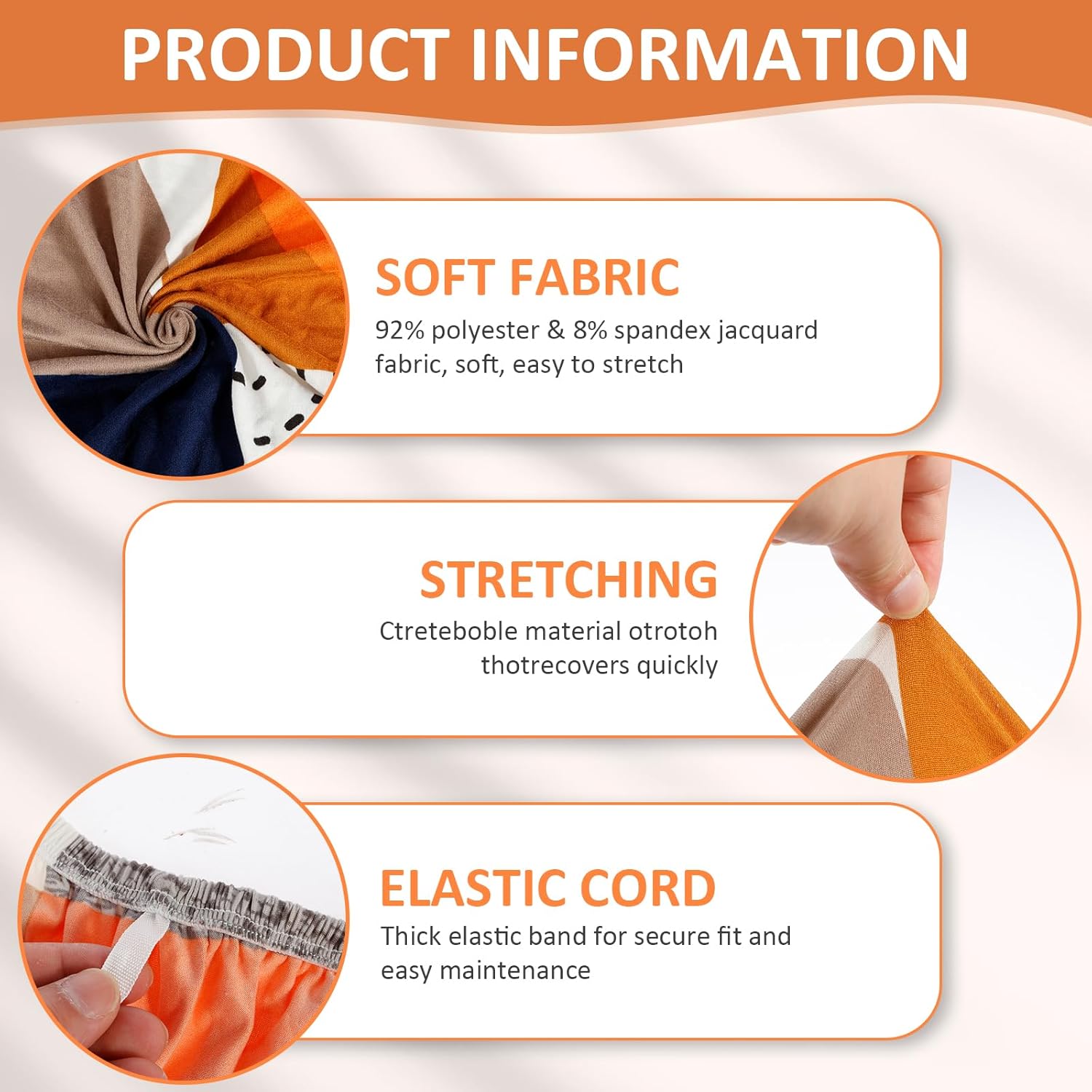 PRODUCT INFORMATION

SOFT FABRIC

92% polyester & 8% spandex jacquard fabric, soft, easy to stretch

STRETCHING

Ctreteboble material otrotoh thotrecovers quickly

ELASTIC CORD

Thick elastic band for secure fit and easy maintenance